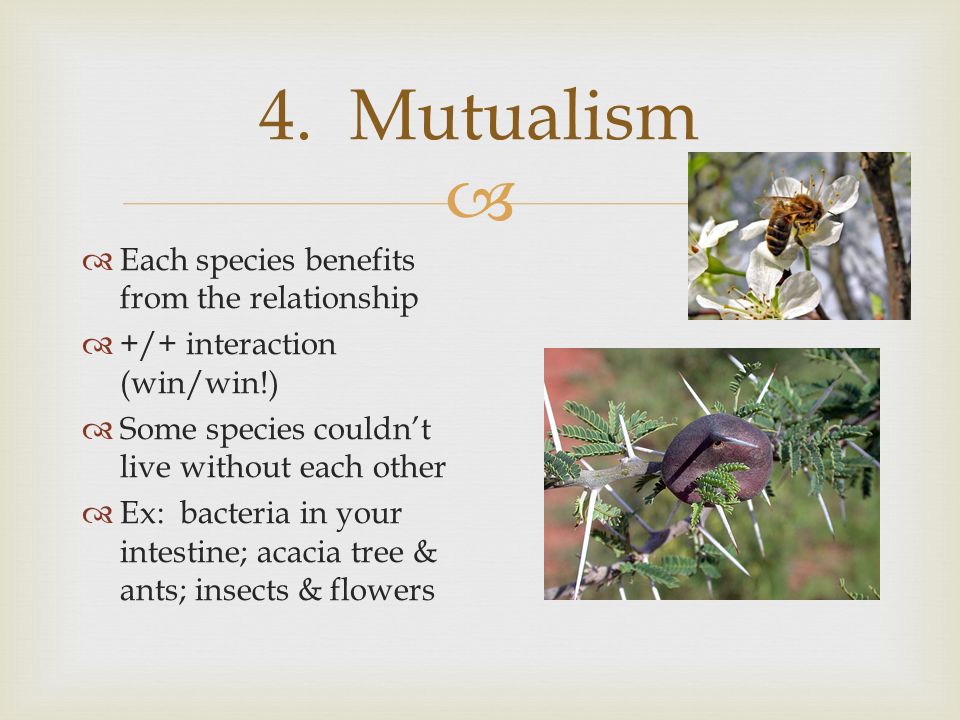 4. Mutualism

Each species benefits from the relationship

+/+ interaction (win/win!)

Some species couldn't live without each other

Ex: bacteria in your intestine; acacia tree & ants; insects & flowers